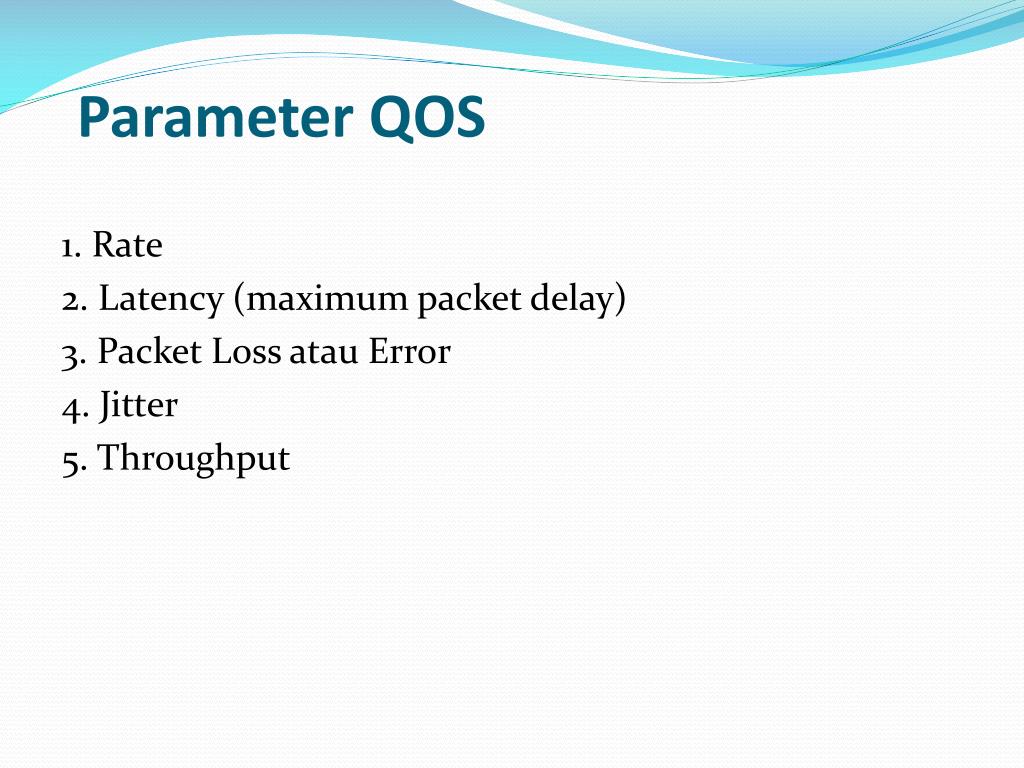 Parameter QOS

1. Rate
2. Latency (maximum packet delay)
3. Packet Loss atau Error
4. Jitter
5. Throughput